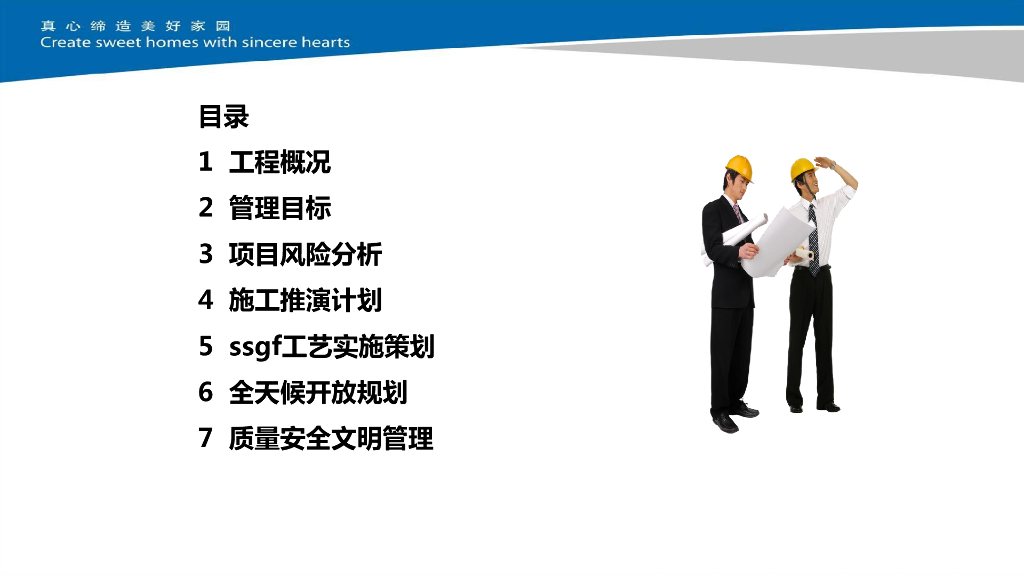 真心缔造美好家园
Create sweet homes with sincere hearts

目录
1 工程概况
2 管理目标
3 项目风险分析
4 施工推演计划
5 ssgf工艺实施策划
6 全天候开放规划
7 质量安全文明管理